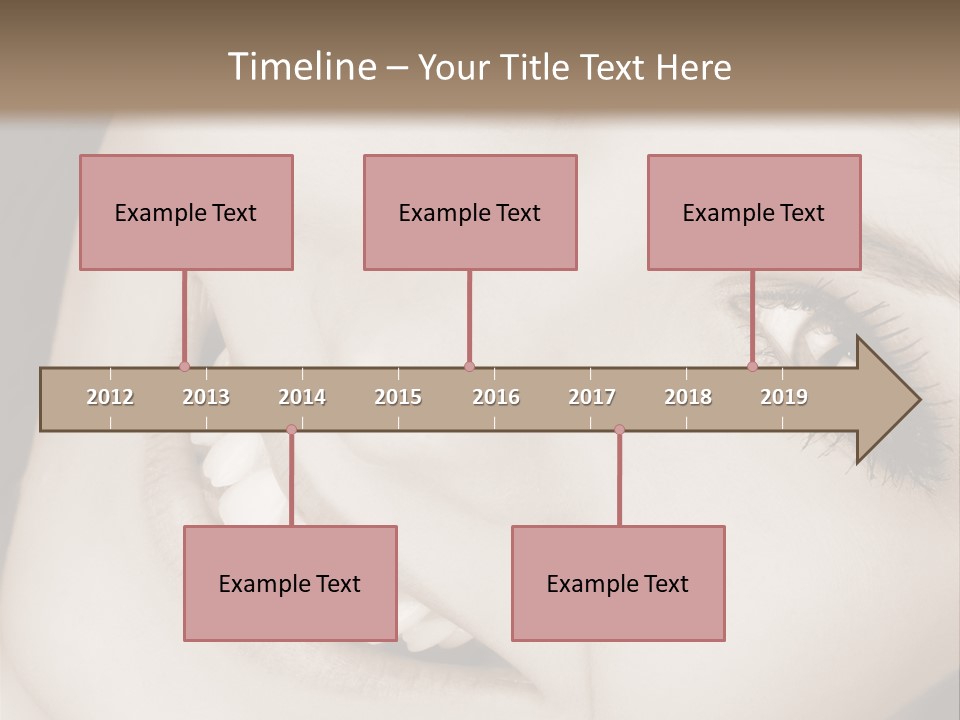 Timeline – Your Title Text Here

Example Text

Example Text

Example Text

2012 2013 2014 2015 2016 2017 2018 2019

Example Text

Example Text